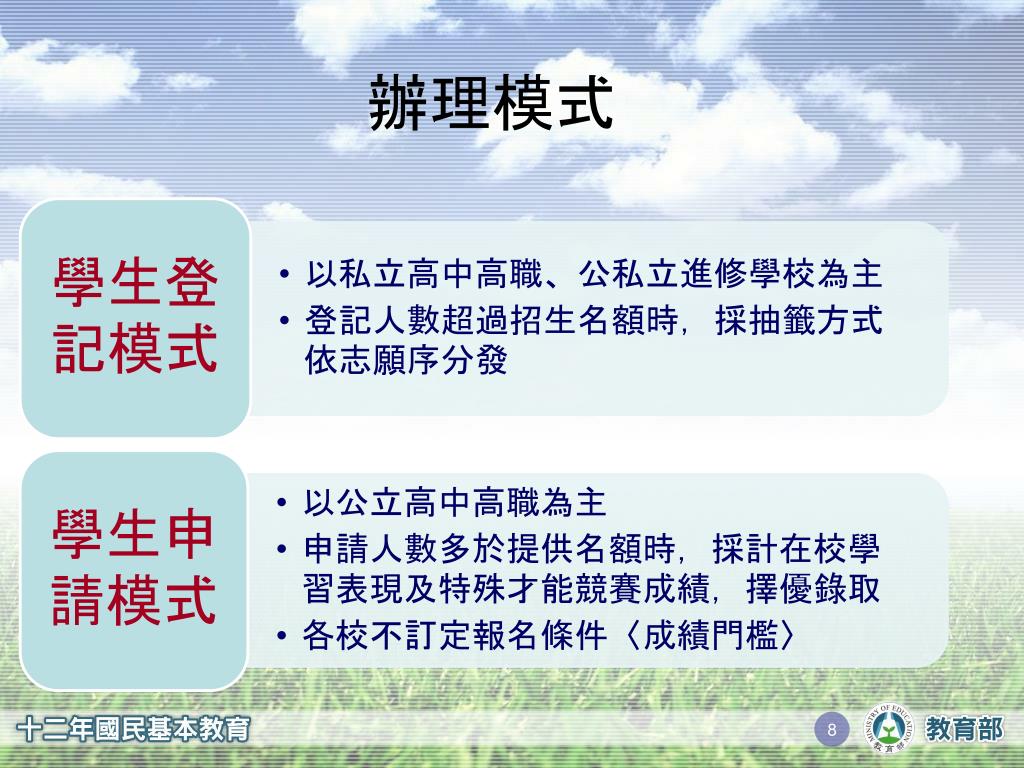 辦理模式

學生登記模式

• 以私立高中高職、公私立進修學校為主
• 登記人數超過招生名額時，採抽籤方式依志願序分發

學生申請模式

• 以公立高中高職為主
• 申請人數多於提供名額時，採計在校學習表現及特殊才能競賽成績，擇優錄取
• 各校不訂定報名條件〈成績門檻〉

十二年國民基本教育

8

MINISTRY OF EDUCATION 教育部

教育部